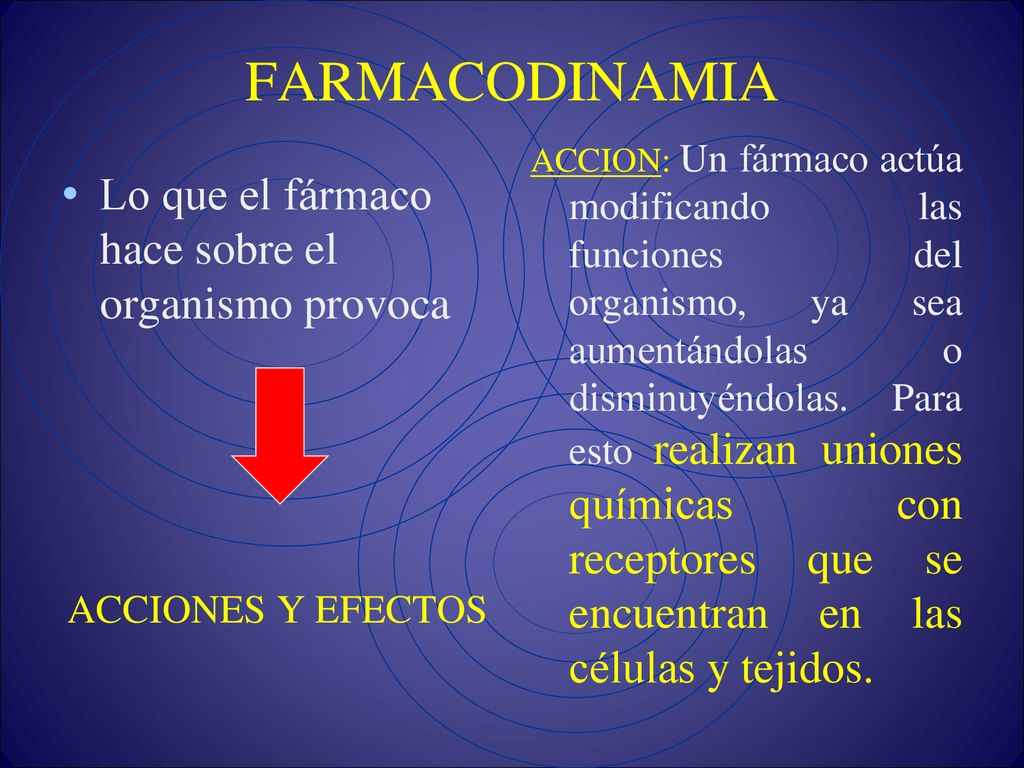 FARMACODINAMIA

• Lo que el fármaco hace sobre el organismo provoca

ACCIONES Y EFECTOS

ACCION: Un fármaco actúa modificando las funciones del organismo, ya sea aumentándolas o disminuyéndolas. Para esto realizan uniones químicas con receptores que se encuentran en las células y tejidos.